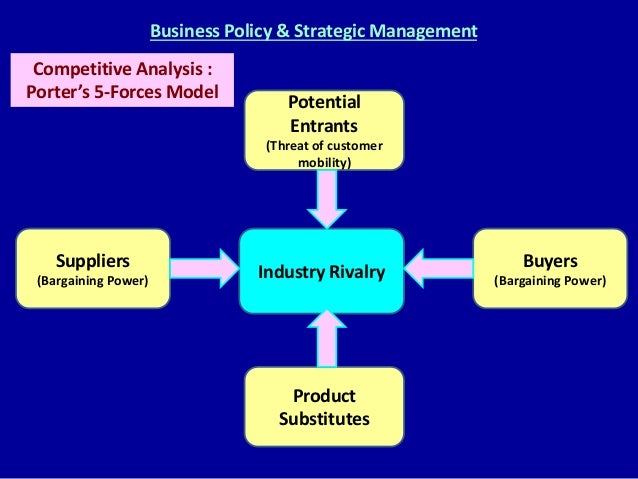 Business Policy & Strategic Management

Competitive Analysis : Porter's 5-Forces Model

Potential Entrants (Threat of customer mobility)

Suppliers (Bargaining Power)

Industry Rivalry

Buyers (Bargaining Power)

Product Substitutes